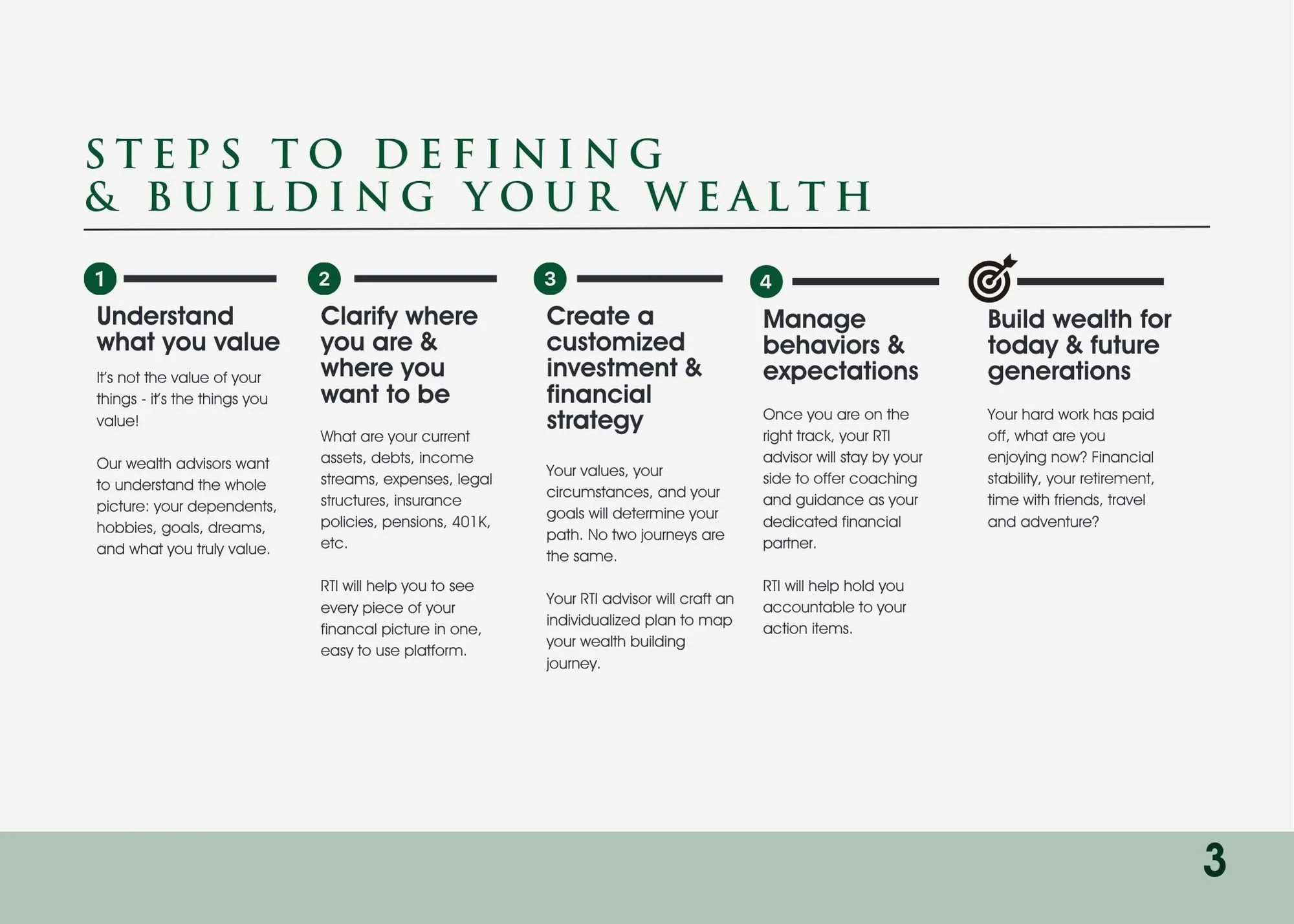 STEPS TO DEFINING & BUILDING YOUR WEALTH

1

Understand what you value

It's not the value of your things - it's the things you value!

Our wealth advisors want to understand the whole picture: your dependents, hobbies, goals, dreams, and what you truly value.

2

Clarify where you are & where you want to be

What are your current assets, debts, income streams, expenses, legal structures, insurance policies, pensions, 401K, etc.

RTI will help you to see every piece of your financal picture in one, easy to use platform.

3

Create a customized investment & financial strategy

Your values, your circumstances, and your goals will determine your path. No two journeys are the same.

Your RTI advisor will craft an individualized plan to map your wealth building journey.

4

Manage behaviors & expectations

Once you are on the right track, your RTI advisor will stay by your side to offer coaching and guidance as your dedicated financial partner.

RTI will help hold you accountable to your action items.

Build wealth for today & future generations

Your hard work has paid off, what are you enjoying now? Financial stability, your retirement, time with friends, travel and adventure?

3